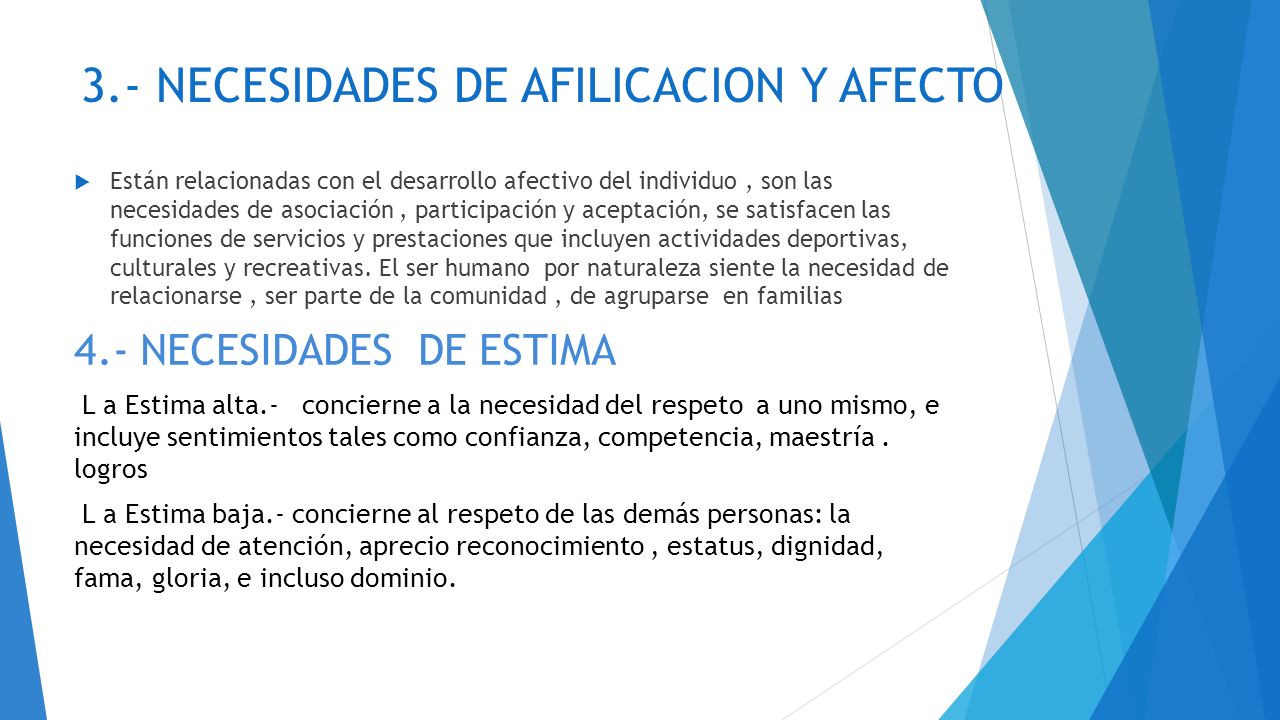 3.- NECESIDADES DE AFILICACION Y AFECTO

Están relacionadas con el desarrollo afectivo del individuo , son las necesidades de asociación , participación y aceptación, se satisfacen las funciones de servicios y prestaciones que incluyen actividades deportivas, culturales y recreativas. El ser humano por naturaleza siente la necesidad de relacionarse , ser parte de la comunidad , de agruparse en familias

4.- NECESIDADES DE ESTIMA

L a Estima alta.- concierne a la necesidad del respeto a uno mismo, e incluye sentimientos tales como confianza, competencia, maestría . logros

L a Estima baja.- concierne al respeto de las demás personas: la necesidad de atención, aprecio reconocimiento , estatus, dignidad, fama, gloria, e incluso dominio.